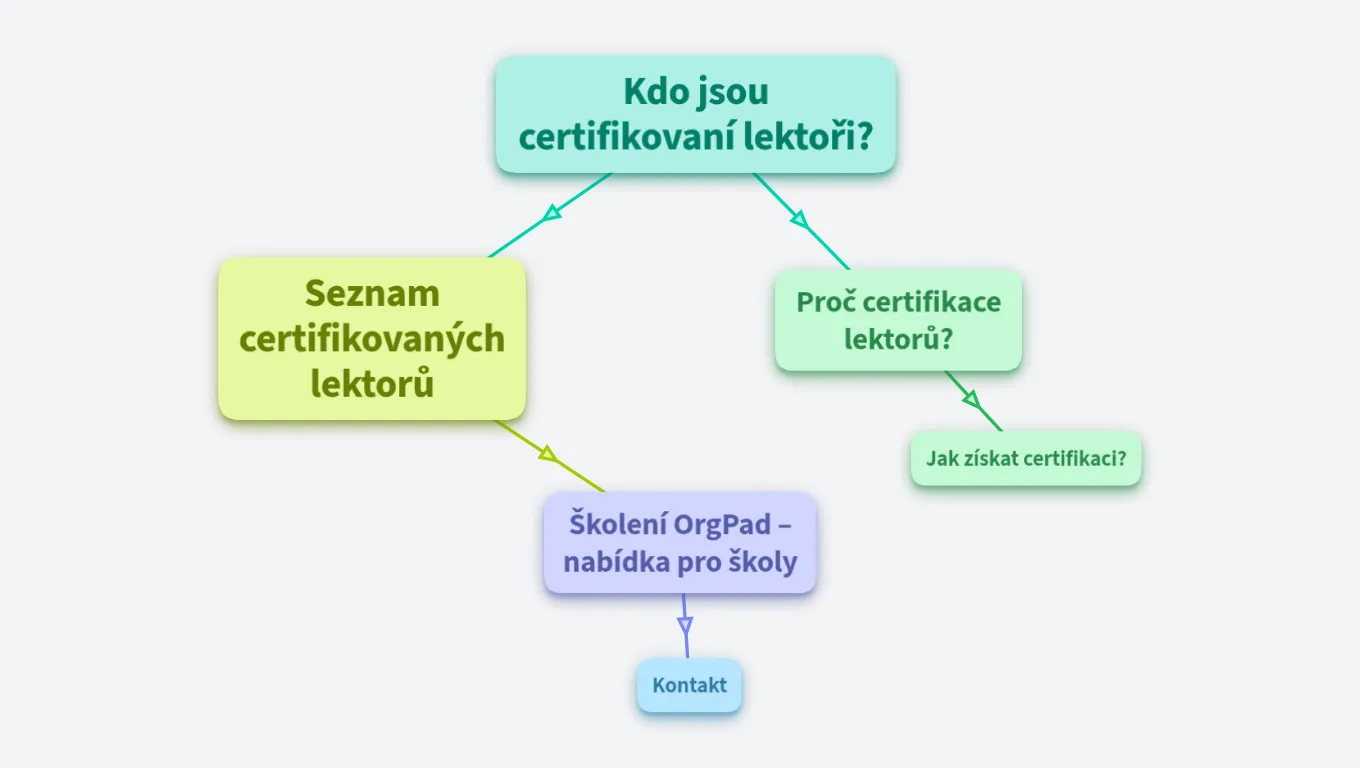 Kdo jsou certifikovaní lektoři?

Seznam certifikovaných lektorů

Proč certifikace lektorů?

Jak získat certifikaci?

Školení OrgPad – nabídka pro školy

Kontakt